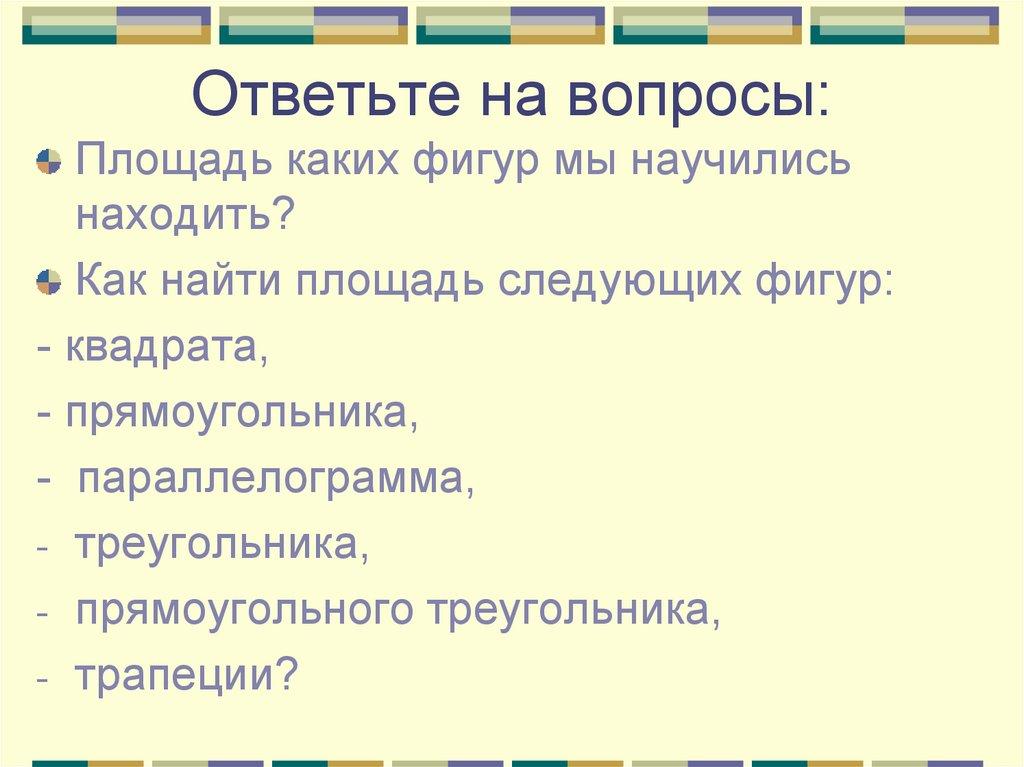 Ответьте на вопросы:

Площадь каких фигур мы научились находить?

Как найти площадь следующих фигур:

- квадрата,

- прямоугольника,

- параллелограмма,

- треугольника,

- прямоугольного треугольника,

- трапеции?